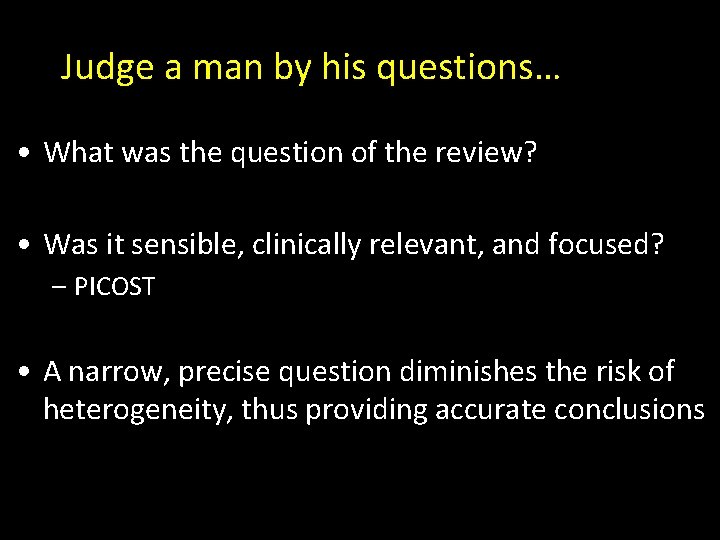 Judge a man by his questions…

• What was the question of the review?

• Was it sensible, clinically relevant, and focused?
– PICOST

• A narrow, precise question diminishes the risk of heterogeneity, thus providing accurate conclusions